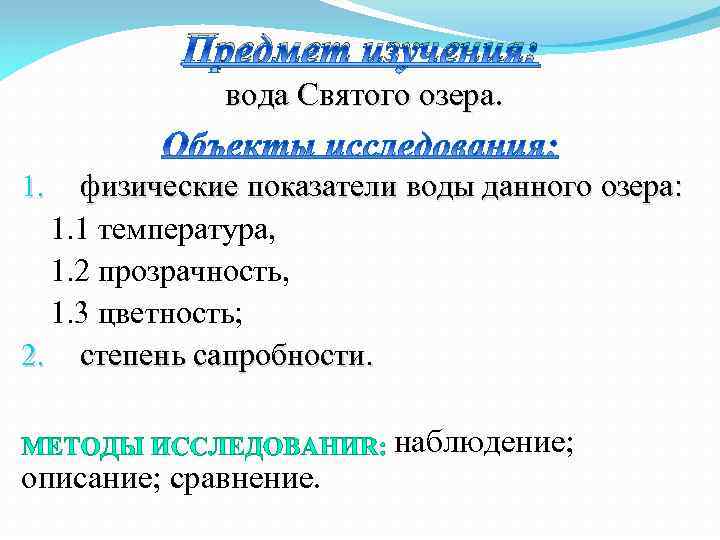 Предмет изучения:
вода Святого озера.

Объекты исследования:

1. физические показатели воды данного озера:
1.1 температура,
1.2 прозрачность,
1.3 цветность;
2. степень сапробности.

МЕТОДЫ ИССЛЕДОВАНИЯ: наблюдение; описание; сравнение.